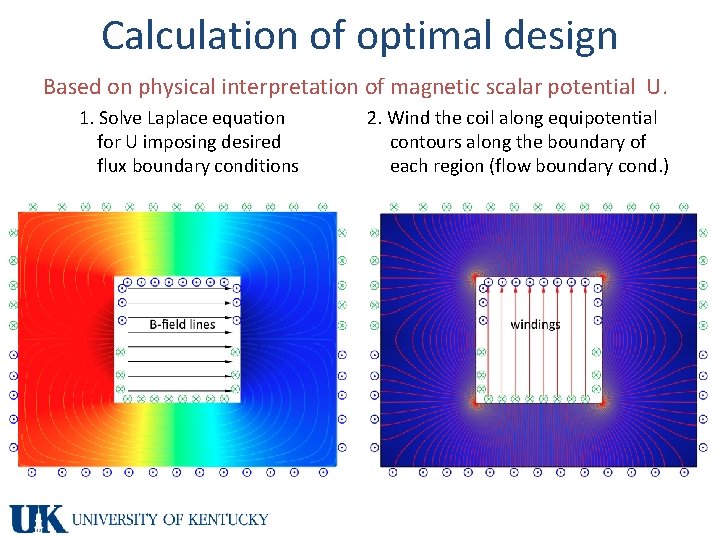 Calculation of optimal design

Based on physical interpretation of magnetic scalar potential U.

1. Solve Laplace equation for U imposing desired flux boundary conditions

2. Wind the coil along equipotential contours along the boundary of each region (flow boundary cond.)

B-field lines

windings

UK UNIVERSITY OF KENTUCKY